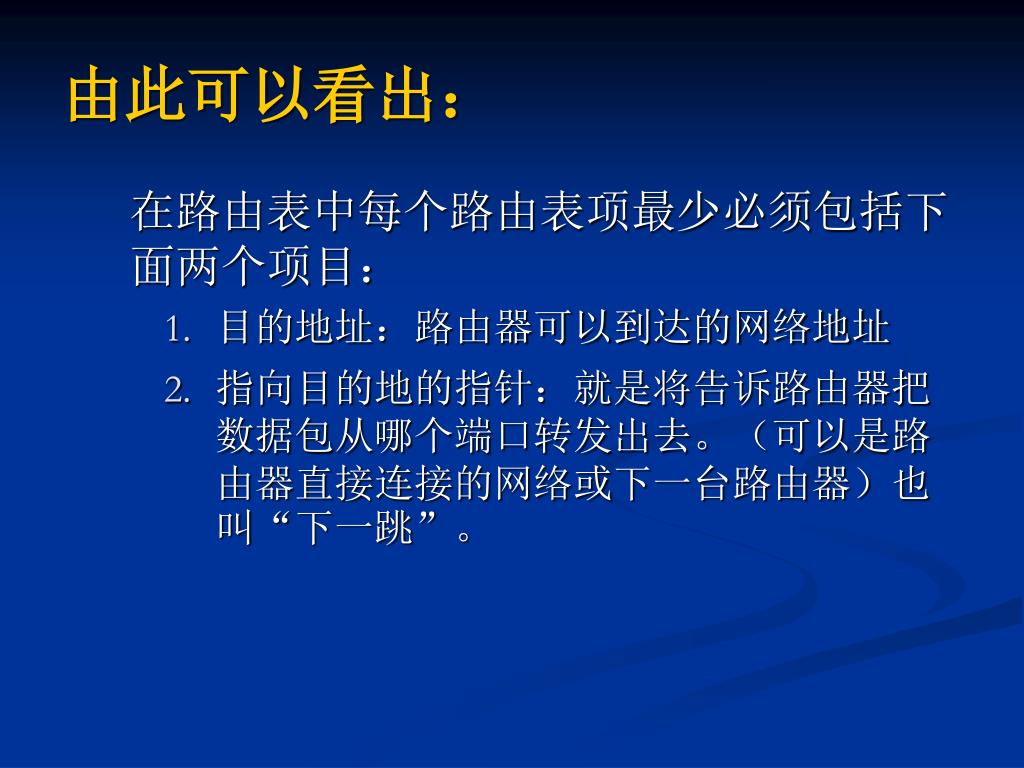 由此可以看出：

在路由表中每个路由表项最少必须包括下面两个项目：

1. 目的地址：路由器可以到达的网络地址

2. 指向目的地的指针：就是将告诉路由器把数据包从哪个端口转发出去。（可以是路由器直接连接的网络或下一台路由器）也叫“下一跳”。